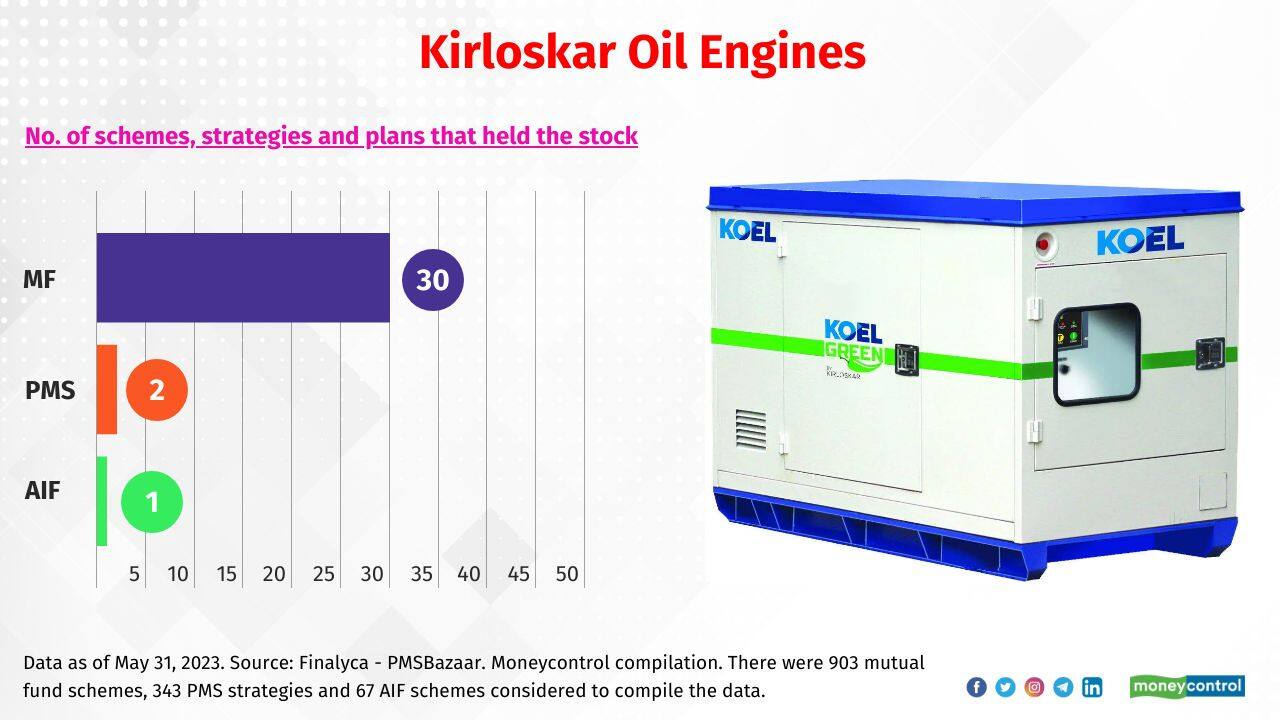 Kirloskar Oil Engines

No. of schemes, strategies and plans that held the stock

MF
30

PMS
2

AIF
1

5 10 15 20 25 30 35 40 45 50

KOEL

KOEL

KOEL
GREEN
BY KIRLOSKAR

Data as of May 31, 2023. Source: Finalyca - PMSBazaar. Moneycontrol compilation. There were 903 mutual fund schemes, 343 PMS strategies and 67 AIF schemes considered to compile the data.

moneycontrol